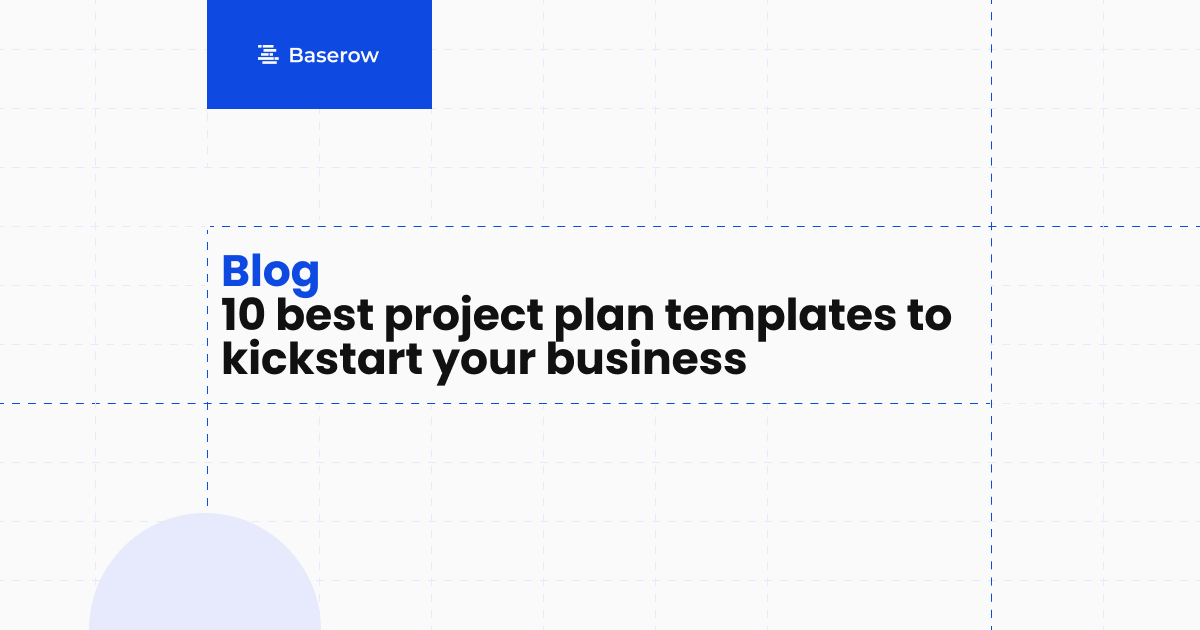 Baserow

Blog
10 best project plan templates to kickstart your business